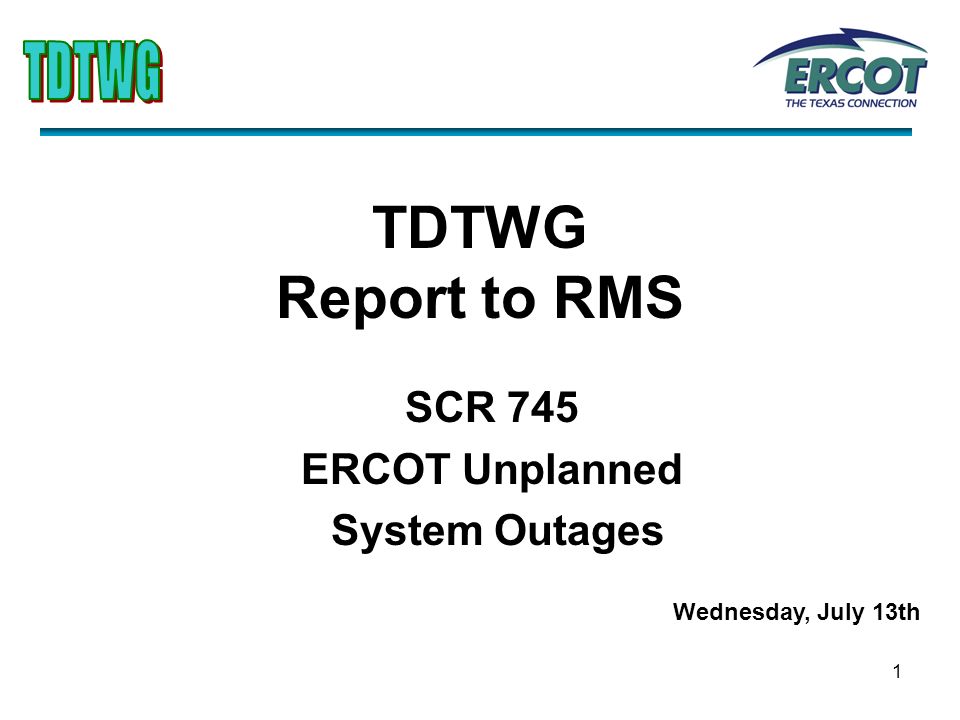 TDTWG

ERCOT
THE TEXAS CONNECTION

TDTWG
Report to RMS

SCR 745
ERCOT Unplanned
System Outages

Wednesday, July 13th

1